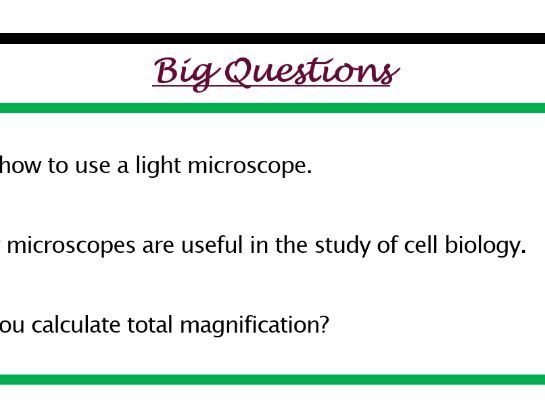 Big Questions

how to use a light microscope.

microscopes are useful in the study of cell biology.

ou calculate total magnification?